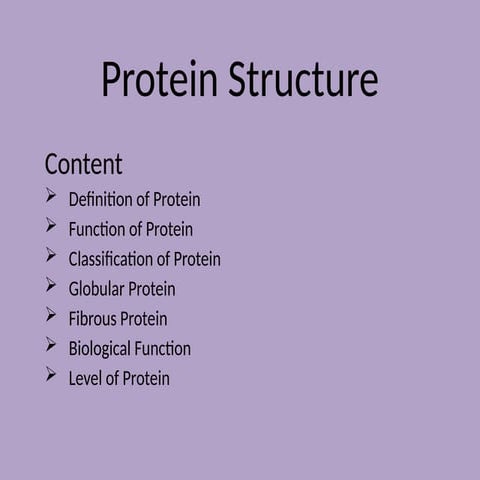 Protein Structure

Content

➢ Definition of Protein
➢ Function of Protein
➢ Classification of Protein
➢ Globular Protein
➢ Fibrous Protein
➢ Biological Function
➢ Level of Protein